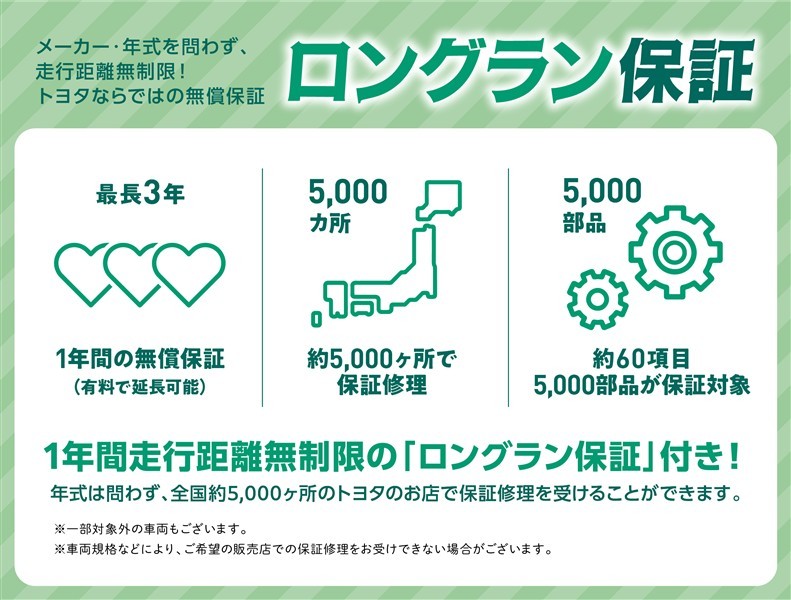 メーカー・年式を問わず、
走行距離無制限！
トヨタならではの無償保証

ロングラン保証

最長3年

1年間の無償保証
（有料で延長可能）

5,000
カ所

約5,000ヶ所で
保証修理

5,000
部品

約60項目
5,000部品が保証対象

1年間走行距離無制限の「ロングラン保証」付き！
年式は問わず、全国約5,000ヶ所のトヨタのお店で保証修理を受けることができます。

※一部対象外の車両もございます。
※車両規格などにより、ご希望の販売店での保証修理をお受けできない場合がございます。